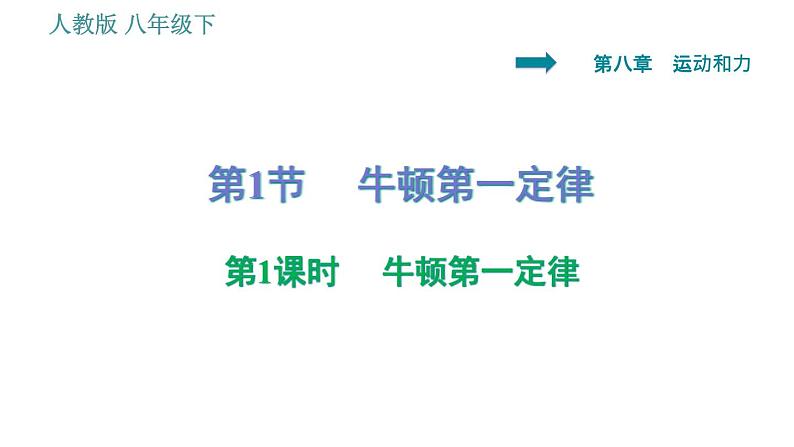 人教版 八年级下

第八章 运动和力

第1节 牛顿第一定律

第1课时 牛顿第一定律